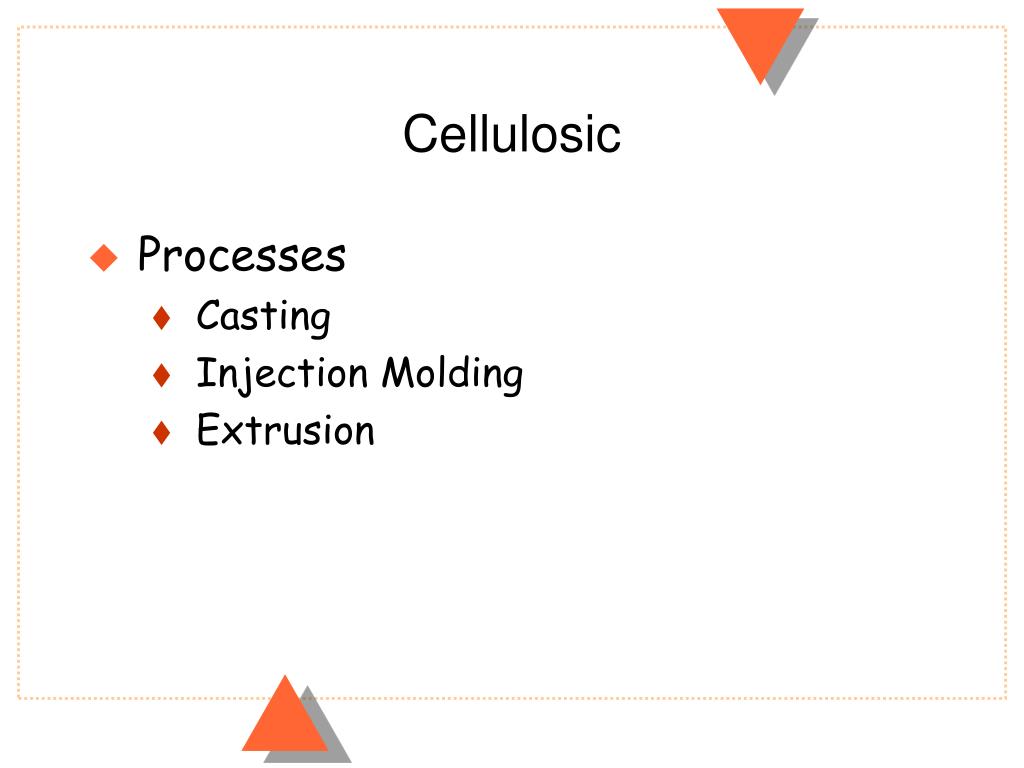 Cellulosic

Processes

Casting

Injection Molding

Extrusion